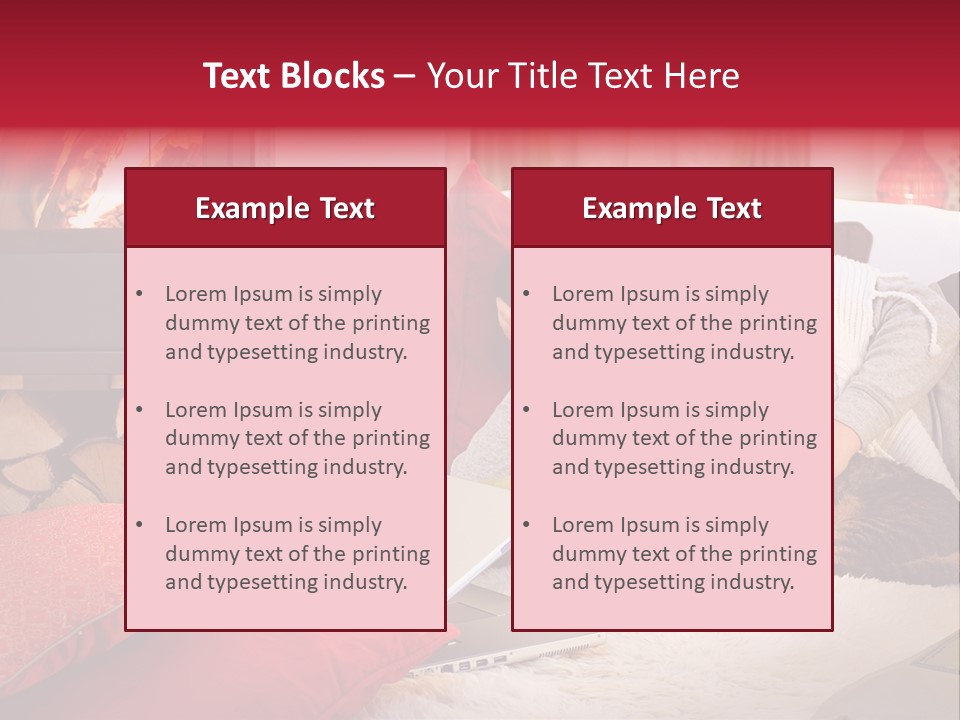 Text Blocks – Your Title Text Here

Example Text

• Lorem Ipsum is simply dummy text of the printing and typesetting industry.

• Lorem Ipsum is simply dummy text of the printing and typesetting industry.

• Lorem Ipsum is simply dummy text of the printing and typesetting industry.

Example Text

• Lorem Ipsum is simply dummy text of the printing and typesetting industry.

• Lorem Ipsum is simply dummy text of the printing and typesetting industry.

• Lorem Ipsum is simply dummy text of the printing and typesetting industry.